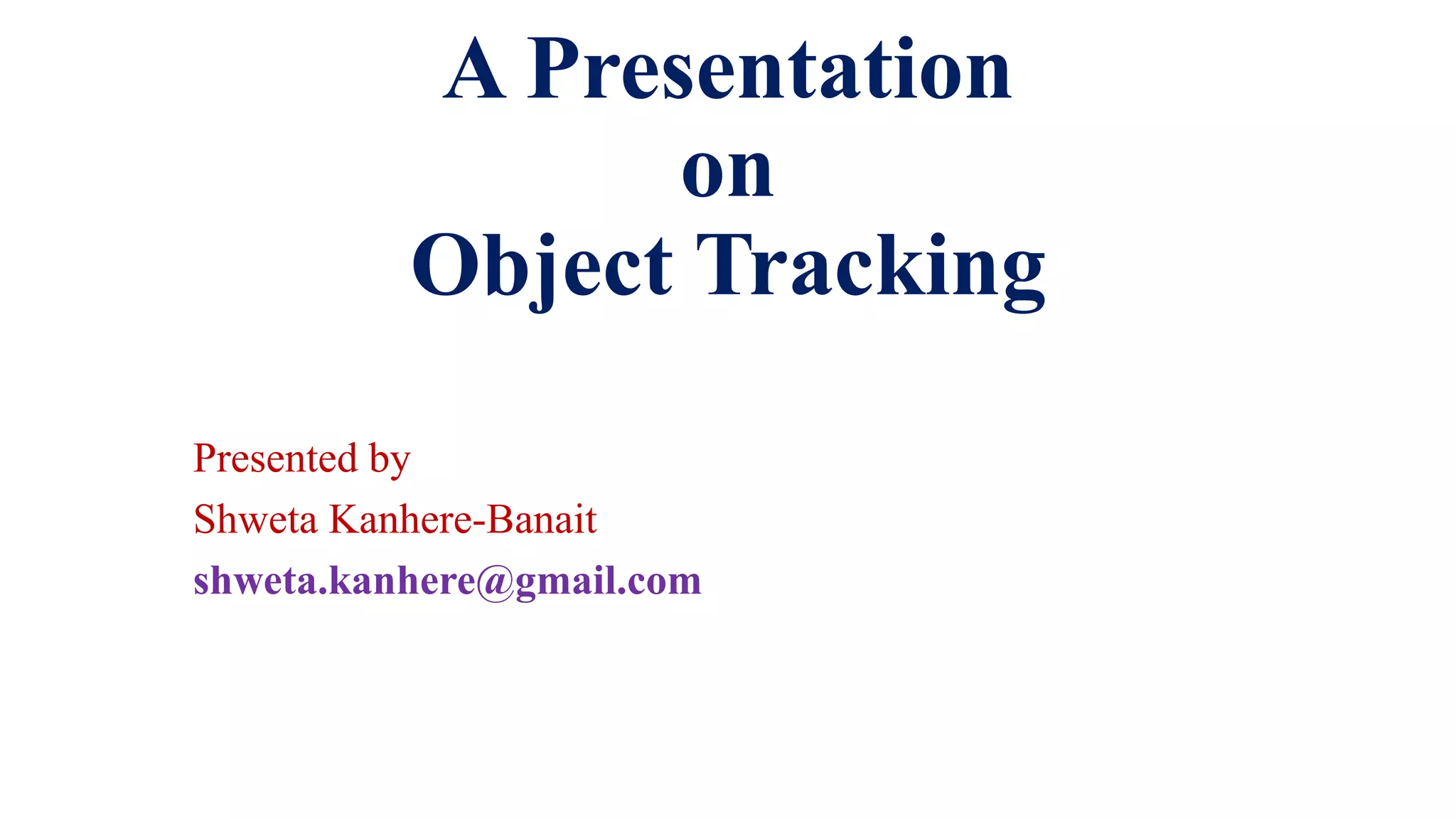 A Presentation
on
Object Tracking

Presented by
Shweta Kanhere-Banait
shweta.kanhere@gmail.com